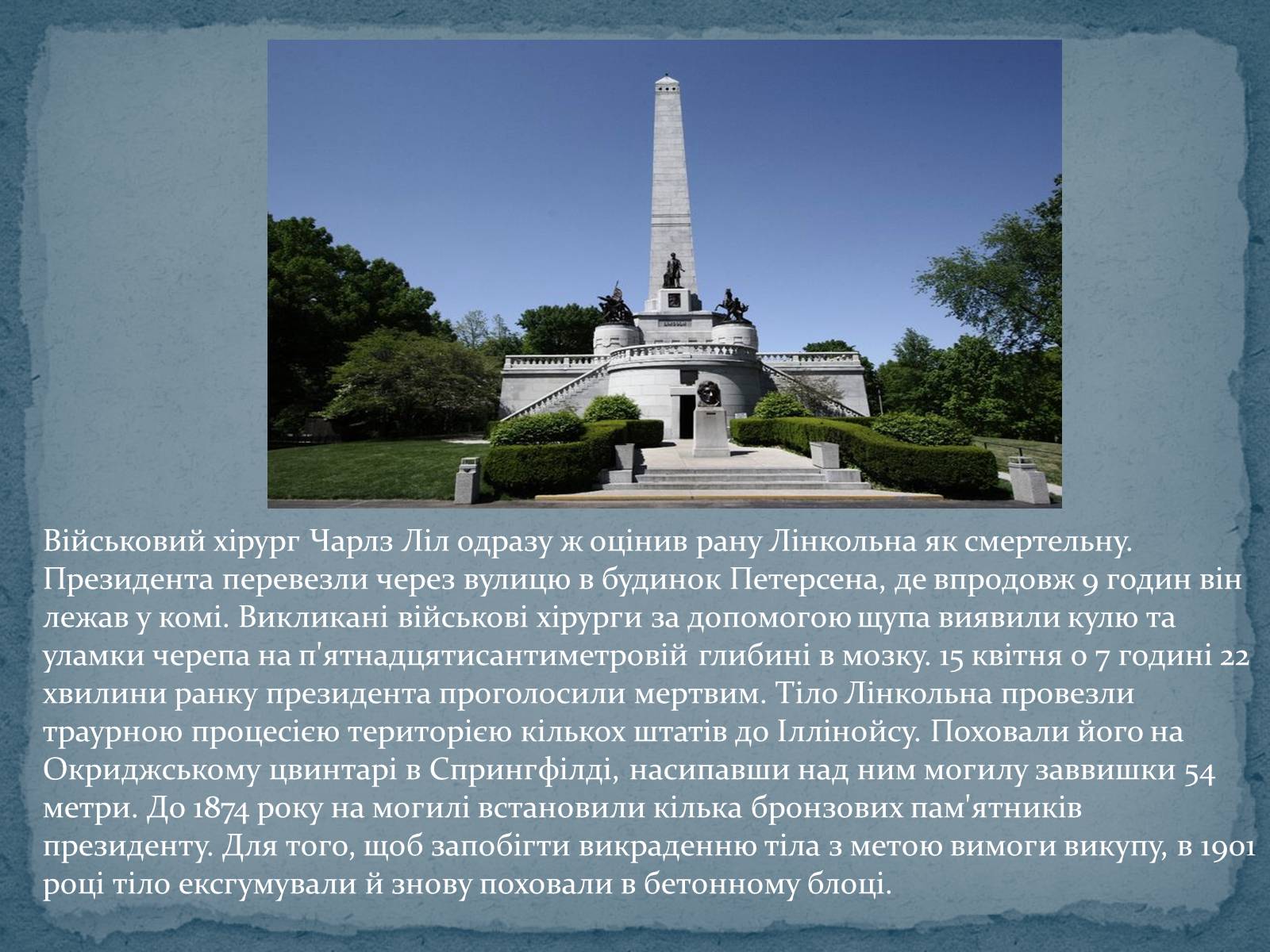 Військовий хірург Чарлз Ліл одразу ж оцінив рану Лінкольна як смертельну. Президента перевезли через вулицю в будинок Петерсена, де впродовж 9 годин він лежав у комі. Викликані військові хірурги за допомогою щупа виявили кулю та уламки черепа на п'ятнадцятисантиметровій глибині в мозку. 15 квітня о 7 годині 22 хвилини ранку президента проголосили мертвим. Тіло Лінкольна провезли траурною процесією територією кількох штатів до Іллінойсу. Поховали його на Окриджському цвинтарі в Спрингфілді, насипавши над ним могилу заввишки 54 метри. До 1874 року на могилі встановили кілька бронзових пам'ятників президенту. Для того, щоб запобігти викраденню тіла з метою вимоги викупу, в 1901 році тіло ексгумували й знову поховали в бетонному блоці.